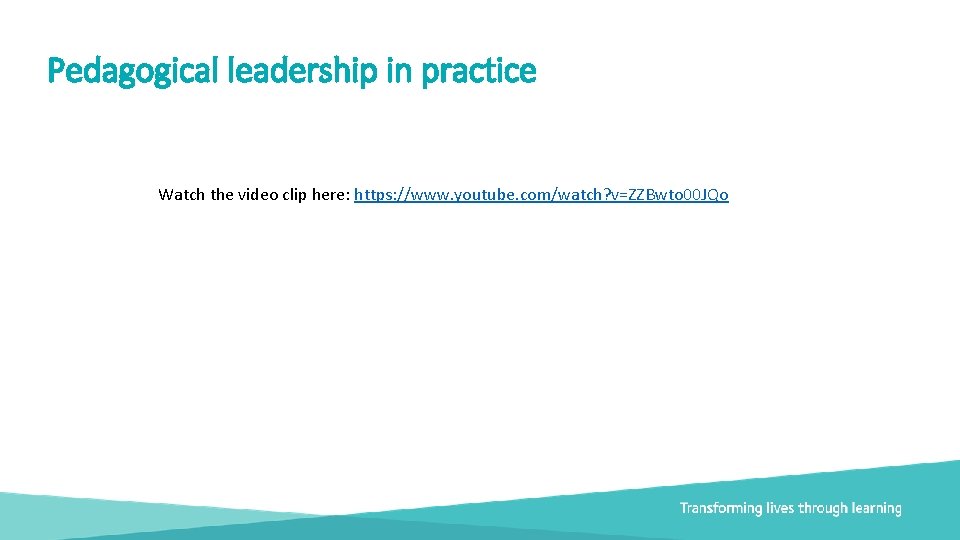 Pedagogical leadership in practice

Watch the video clip here: https://www.youtube.com/watch?v=ZZBwto00JQo

Transforming lives through learning